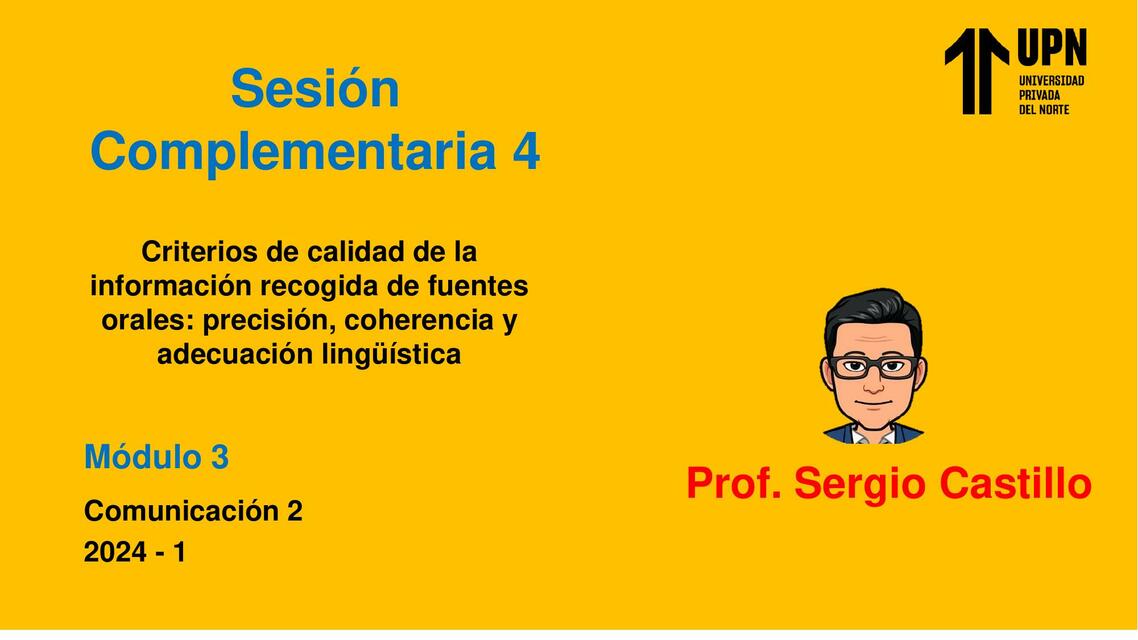 Sesión Complementaria 4

UPN
UNIVERSIDAD PRIVADA DEL NORTE

Criterios de calidad de la información recogida de fuentes orales: precisión, coherencia y adecuación lingüística

Módulo 3

Comunicación 2
2024 - 1

Prof. Sergio Castillo